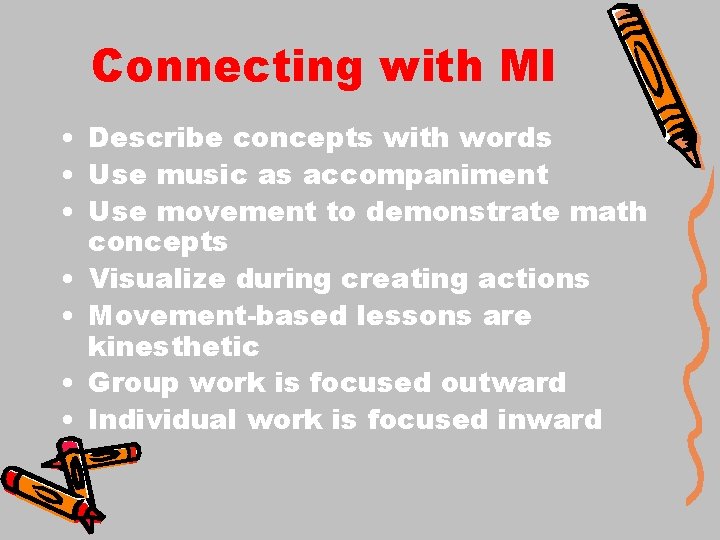 Connecting with MI

• Describe concepts with words
• Use music as accompaniment
• Use movement to demonstrate math concepts
• Visualize during creating actions
• Movement-based lessons are kinesthetic
• Group work is focused outward
• Individual work is focused inward